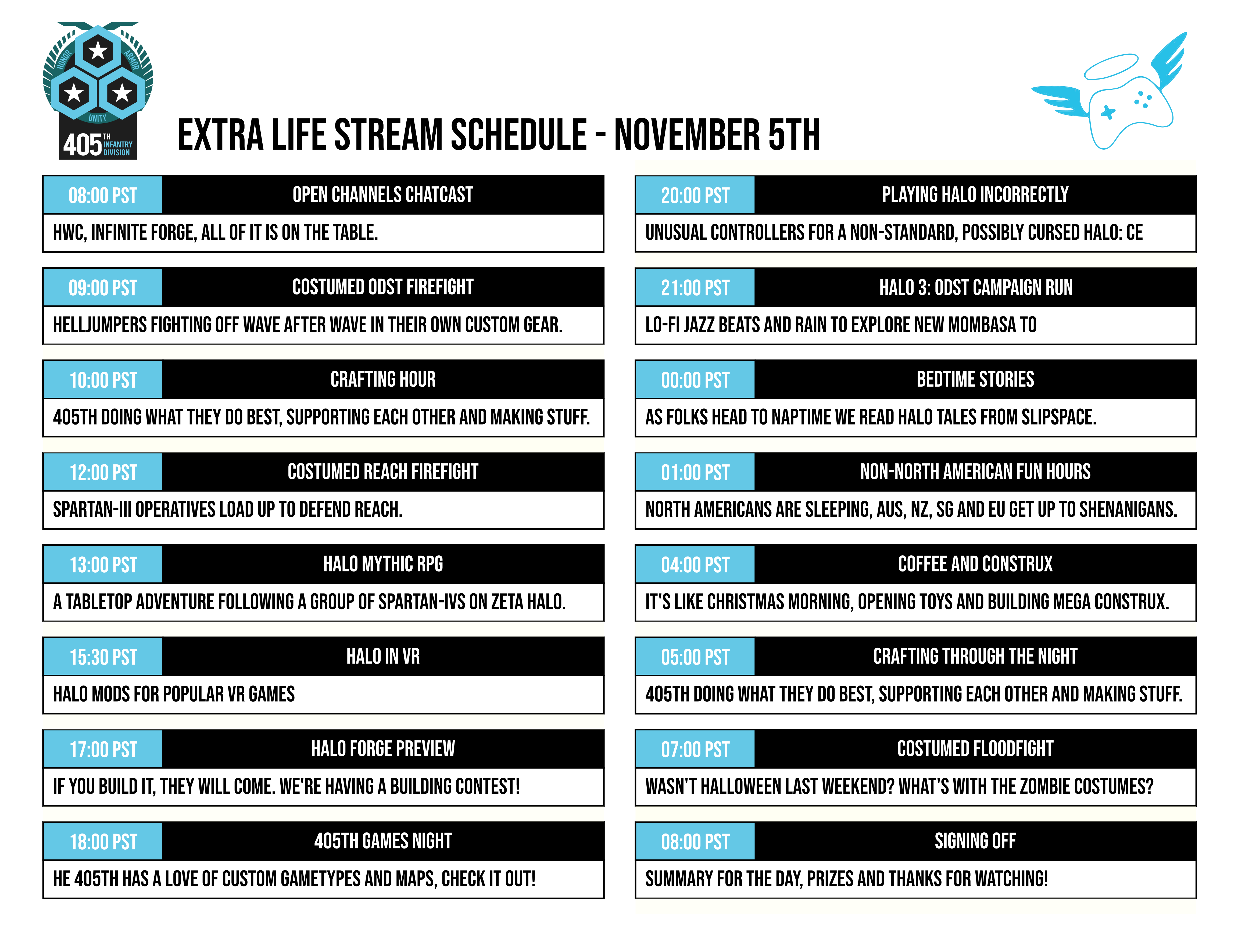 HONOR ARMOR UNITY
405TH INFANTRY DIVISION

EXTRA LIFE STREAM SCHEDULE - NOVEMBER 5TH

08:00 PST OPEN CHANNELS CHATCAST
HWC, INFINITE FORGE, ALL OF IT IS ON THE TABLE.

09:00 PST COSTUMED ODST FIREFIGHT
HELLJUMPERS FIGHTING OFF WAVE AFTER WAVE IN THEIR OWN CUSTOM GEAR.

10:00 PST CRAFTING HOUR
405TH DOING WHAT THEY DO BEST, SUPPORTING EACH OTHER AND MAKING STUFF.

12:00 PST COSTUMED REACH FIREFIGHT
SPARTAN-III OPERATIVES LOAD UP TO DEFEND REACH.

13:00 PST HALO MYTHIC RPG
A TABLETOP ADVENTURE FOLLOWING A GROUP OF SPARTAN-IVS ON ZETA HALO.

15:30 PST HALO IN VR
HALO MODS FOR POPULAR VR GAMES

17:00 PST HALO FORGE PREVIEW
IF YOU BUILD IT, THEY WILL COME. WE'RE HAVING A BUILDING CONTEST!

18:00 PST 405TH GAMES NIGHT
HE 405TH HAS A LOVE OF CUSTOM GAMETYPES AND MAPS, CHECK IT OUT!

20:00 PST PLAYING HALO INCORRECTLY
UNUSUAL CONTROLLERS FOR A NON-STANDARD, POSSIBLY CURSED HALO: CE

21:00 PST HALO 3: ODST CAMPAIGN RUN
LO-FI JAZZ BEATS AND RAIN TO EXPLORE NEW MOMBASA TO

00:00 PST BEDTIME STORIES
AS FOLKS HEAD TO NAPTIME WE READ HALO TALES FROM SLIPSPACE.

01:00 PST NON-NORTH AMERICAN FUN HOURS
NORTH AMERICANS ARE SLEEPING, AUS, NZ, SG AND EU GET UP TO SHENANIGANS.

04:00 PST COFFEE AND CONSTRUX
IT'S LIKE CHRISTMAS MORNING, OPENING TOYS AND BUILDING MEGA CONSTRUX.

05:00 PST CRAFTING THROUGH THE NIGHT
405TH DOING WHAT THEY DO BEST, SUPPORTING EACH OTHER AND MAKING STUFF.

07:00 PST COSTUMED FLOODFIGHT
WASN'T HALLOWEEN LAST WEEKEND? WHAT'S WITH THE ZOMBIE COSTUMES?

08:00 PST SIGNING OFF
SUMMARY FOR THE DAY, PRIZES AND THANKS FOR WATCHING!